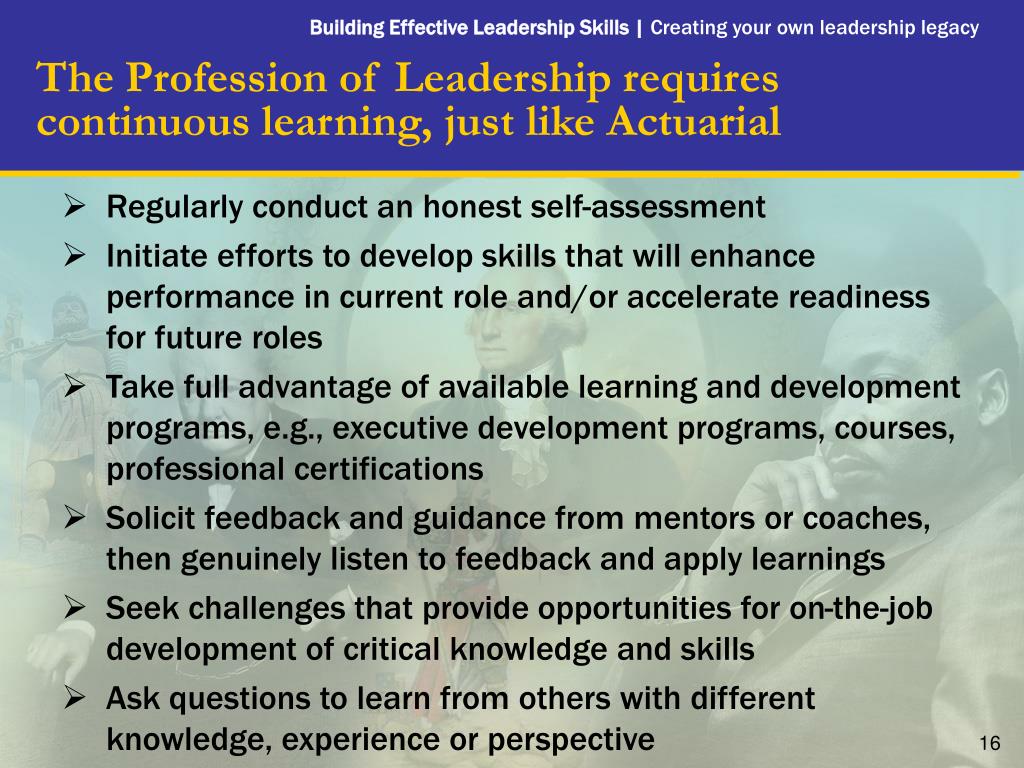 Building Effective Leadership Skills | Creating your own leadership legacy

The Profession of Leadership requires continuous learning, just like Actuarial

➢ Regularly conduct an honest self-assessment
➢ Initiate efforts to develop skills that will enhance performance in current role and/or accelerate readiness for future roles
➢ Take full advantage of available learning and development programs, e.g., executive development programs, courses, professional certifications
➢ Solicit feedback and guidance from mentors or coaches, then genuinely listen to feedback and apply learnings
➢ Seek challenges that provide opportunities for on-the-job development of critical knowledge and skills
➢ Ask questions to learn from others with different knowledge, experience or perspective

16